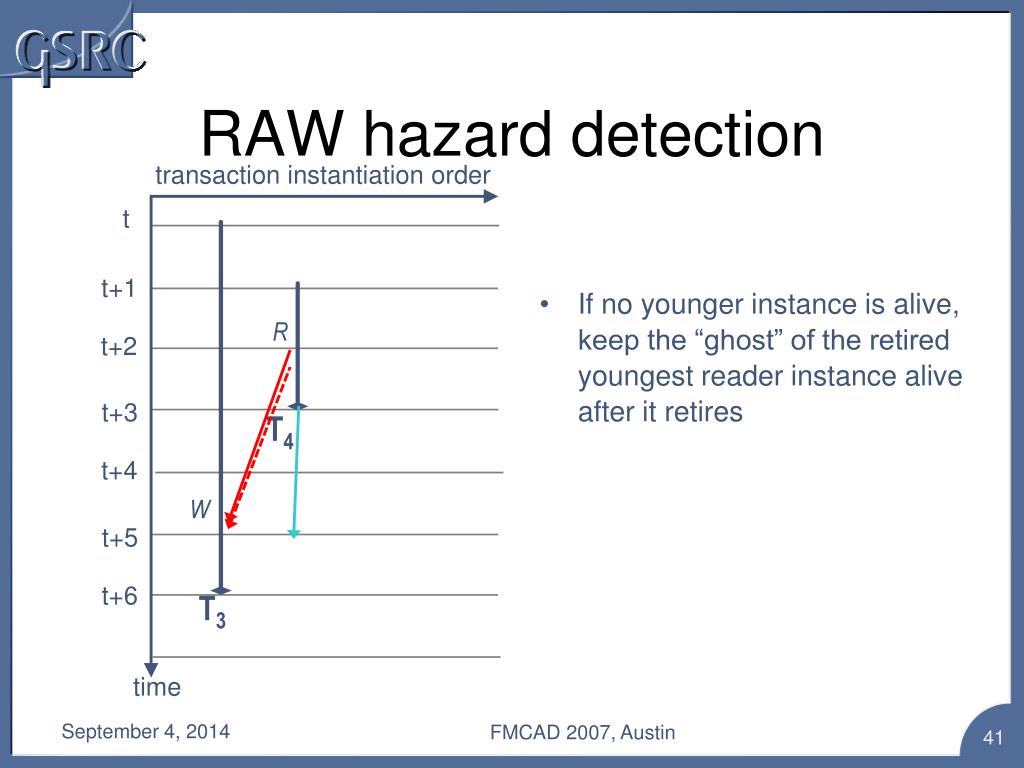 GSRC

RAW hazard detection

transaction instantiation order

t

t+1

t+2

t+3

t+4

t+5

t+6

time

R

$T_4$

W

$T_3$

• If no younger instance is alive, keep the “ghost” of the retired youngest reader instance alive after it retires

September 4, 2014

FMCAD 2007, Austin

41